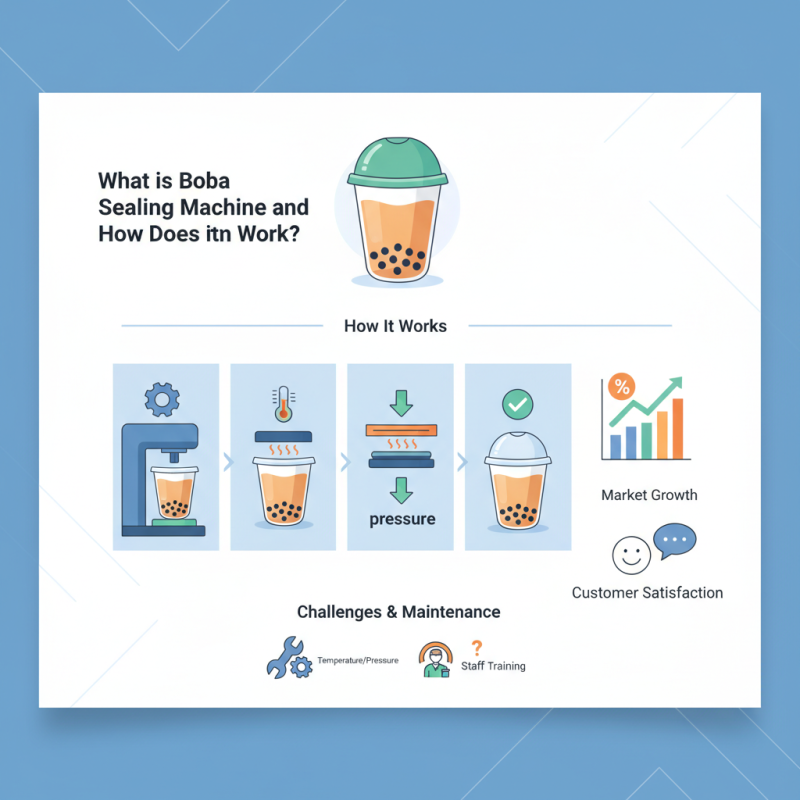 What is Boba Sealing Machine and How Does itn Work?

How It Works

pressure

%

Market Growth

Customer Satisfaction

Challenges & Maintenance

Temperature/Pressure

?

Staff Training